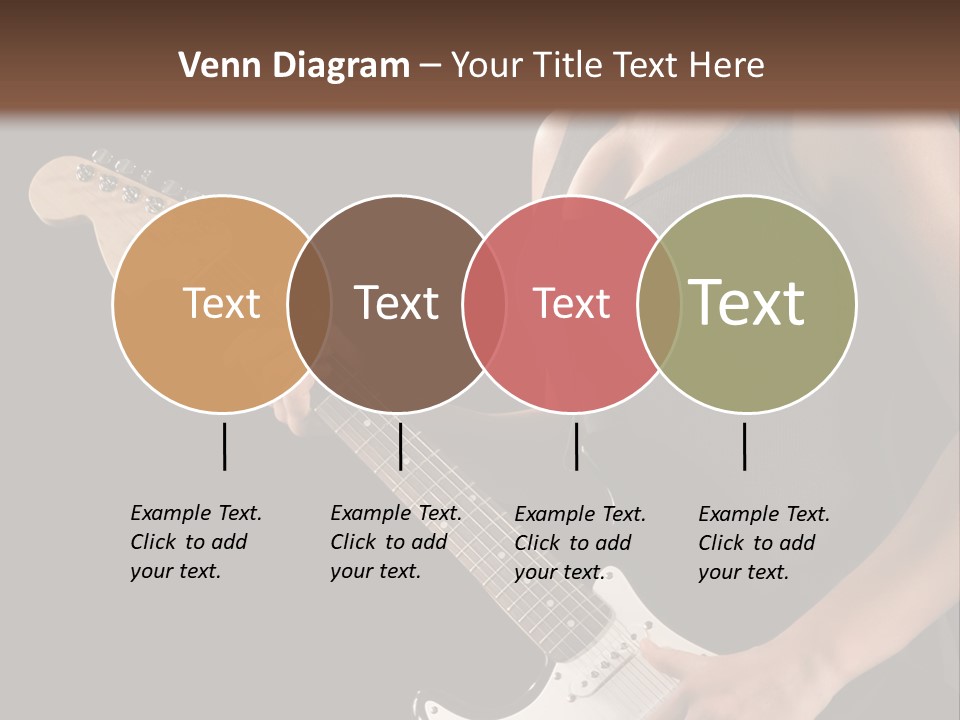 Venn Diagram – Your Title Text Here

Text

Text

Text

Text

Example Text. Click to add your text.

Example Text. Click to add your text.

Example Text. Click to add your text.

Example Text. Click to add your text.